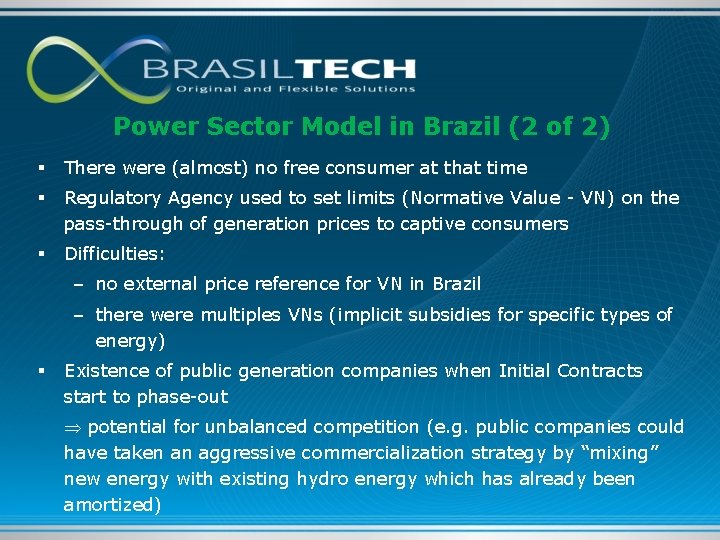 BRASILTECH
Original and Flexible Solutions

Power Sector Model in Brazil (2 of 2)

▪ There were (almost) no free consumer at that time

▪ Regulatory Agency used to set limits (Normative Value - VN) on the pass-through of generation prices to captive consumers

▪ Difficulties:

– no external price reference for VN in Brazil

– there were multiples VNs (implicit subsidies for specific types of energy)

▪ Existence of public generation companies when Initial Contracts start to phase-out

$\Rightarrow$ potential for unbalanced competition (e.g. public companies could have taken an aggressive commercialization strategy by “mixing” new energy with existing hydro energy which has already been amortized)